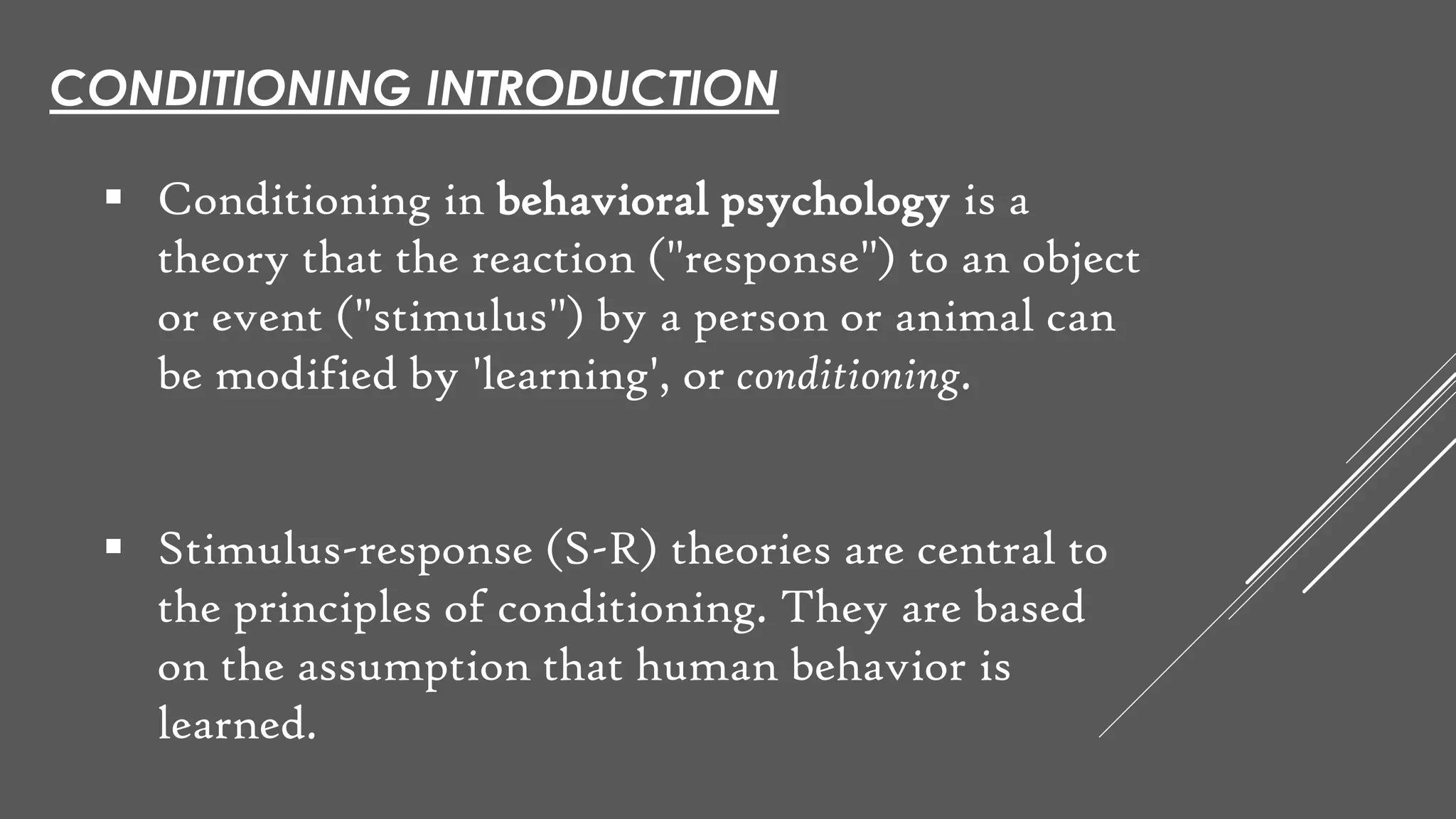 CONDITIONING INTRODUCTION

▪ Conditioning in behavioral psychology is a theory that the reaction ("response") to an object or event ("stimulus") by a person or animal can be modified by 'learning', or conditioning.

▪ Stimulus-response (S-R) theories are central to the principles of conditioning. They are based on the assumption that human behavior is learned.